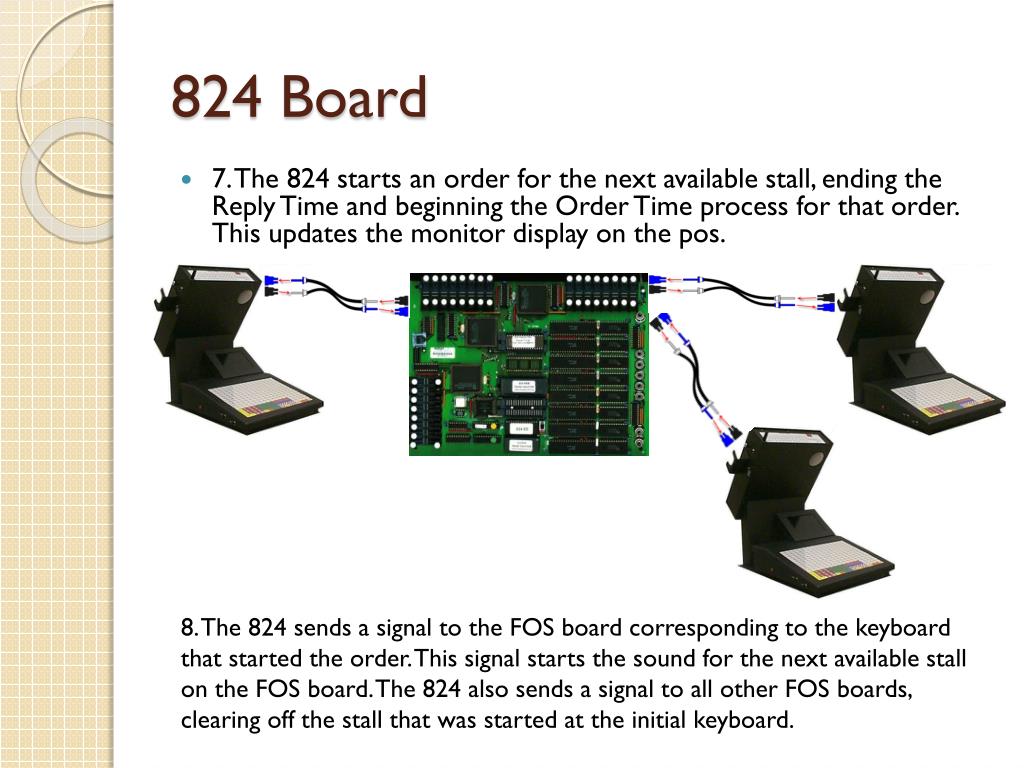 824 Board

7. The 824 starts an order for the next available stall, ending the Reply Time and beginning the Order Time process for that order. This updates the monitor display on the pos.

8. The 824 sends a signal to the FOS board corresponding to the keyboard that started the order. This signal starts the sound for the next available stall on the FOS board. The 824 also sends a signal to all other FOS boards, clearing off the stall that was started at the initial keyboard.